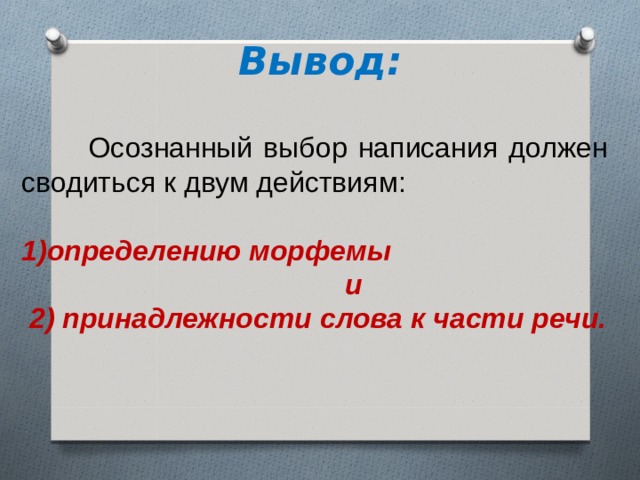 Вывод:

Осознанный выбор написания должен сводиться к двум действиям:

1)определению морфемы
и
2) принадлежности слова к части речи.